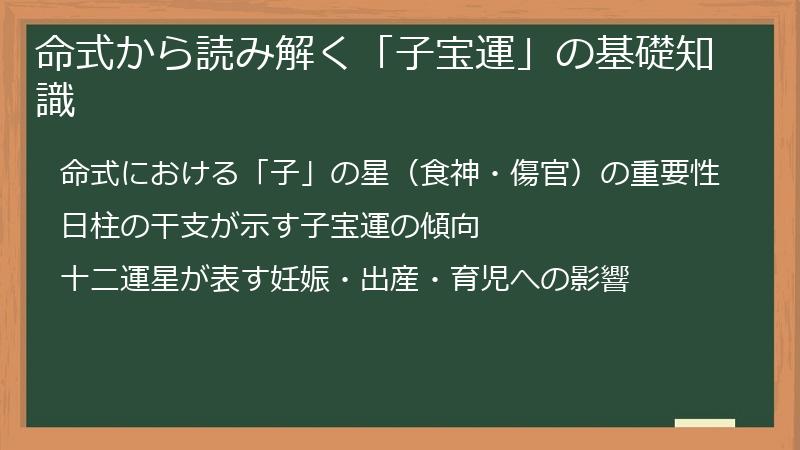 命式から読み解く「子宝運」の基礎知識

命式における「子」の星（食神・傷官）の重要性

日柱の干支が示す子宝運の傾向

十二運星が表す妊娠・出産・育児への影響